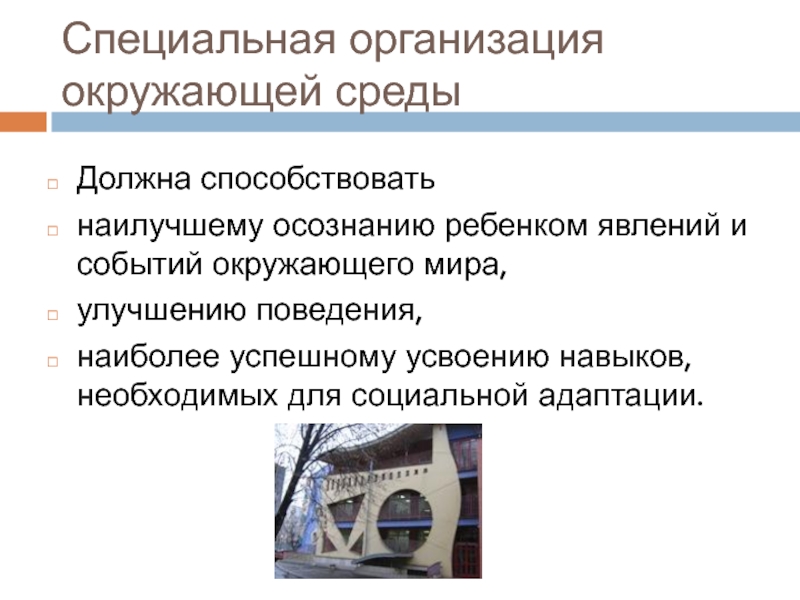 Специальная организация окружающей среды

Должна способствовать

наилучшему осознанию ребенком явлений и событий окружающего мира,

улучшению поведения,

наиболее успешному усвоению навыков, необходимых для социальной адаптации.